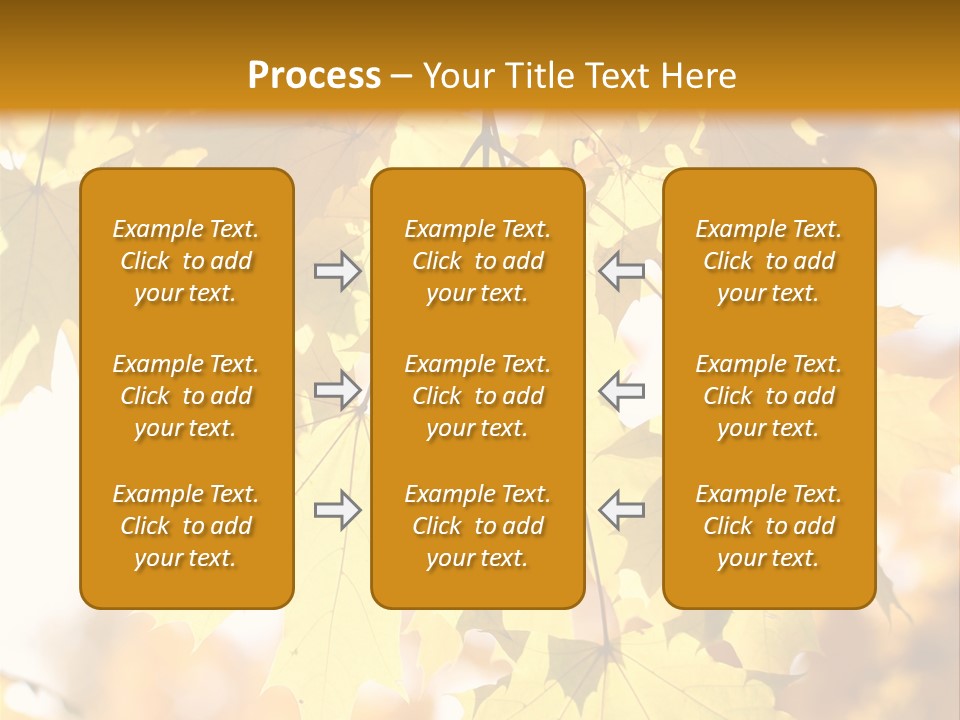 Process – Your Title Text Here

Example Text. Click to add your text.

Example Text. Click to add your text.

Example Text. Click to add your text.

Example Text. Click to add your text.

Example Text. Click to add your text.

Example Text. Click to add your text.

Example Text. Click to add your text.

Example Text. Click to add your text.

Example Text. Click to add your text.